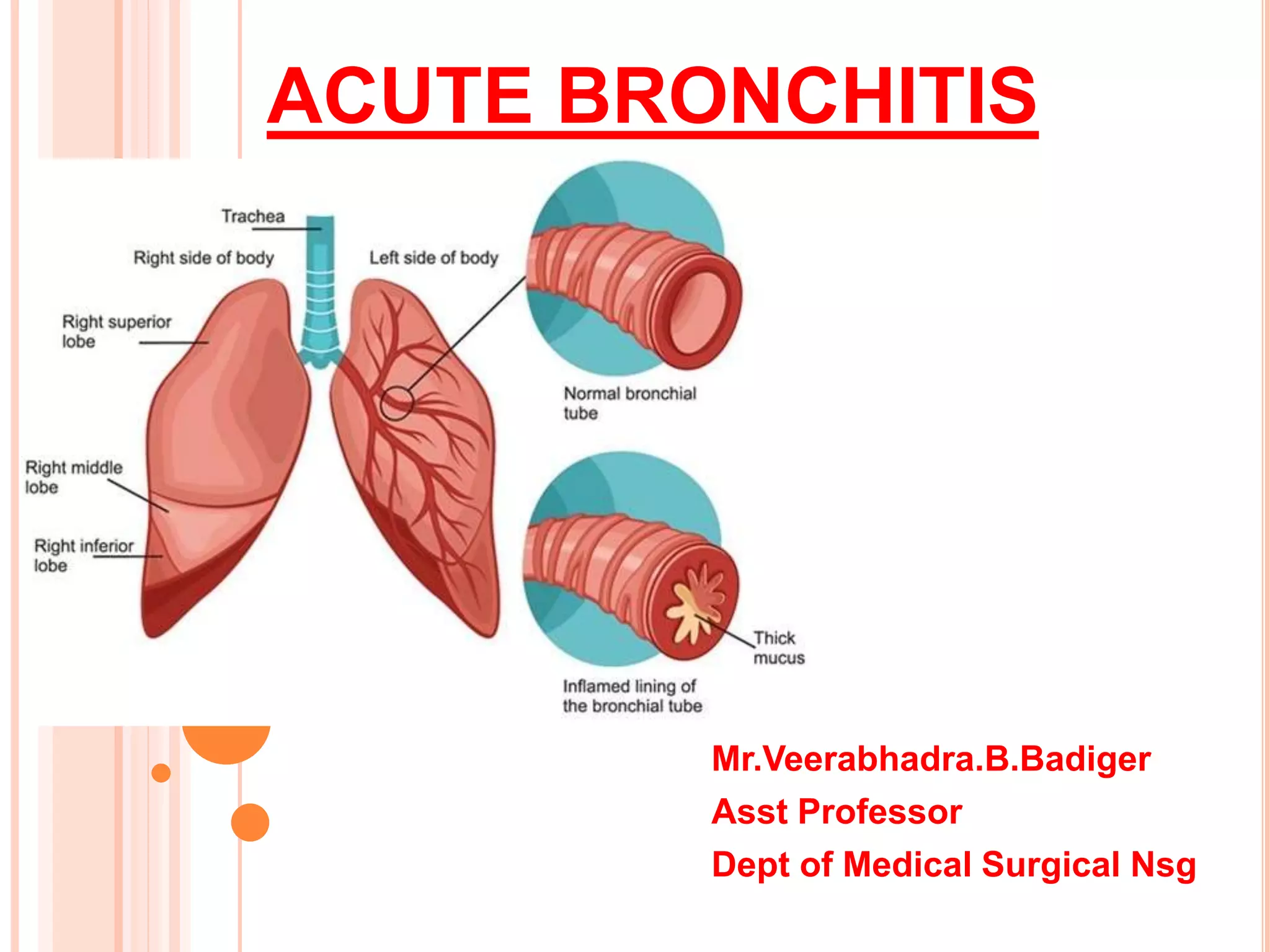 ACUTE BRONCHITIS

Trachea

Right side of body

Left side of body

Right superior lobe

Right middle lobe

Right inferior lobe

Normal bronchial tube

Thick mucus

Inflamed lining of the bronchial tube

Mr.Veerabhadra.B.Badiger
Asst Professor
Dept of Medical Surgical Nsg